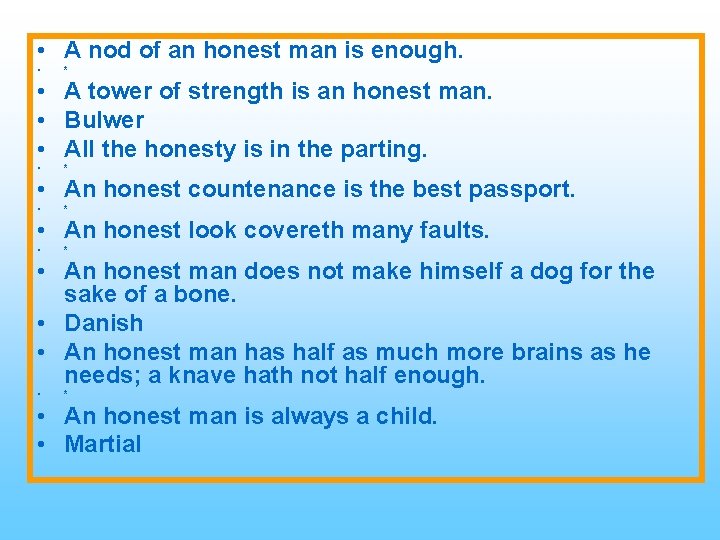 • A nod of an honest man is enough.
• *
• A tower of strength is an honest man.
• Bulwer
• All the honesty is in the parting.
• *
• An honest countenance is the best passport.
• *
• An honest look covereth many faults.
• *
• An honest man does not make himself a dog for the sake of a bone.
• Danish
• An honest man has half as much more brains as he needs; a knave hath not half enough.
• *
• An honest man is always a child.
• Martial